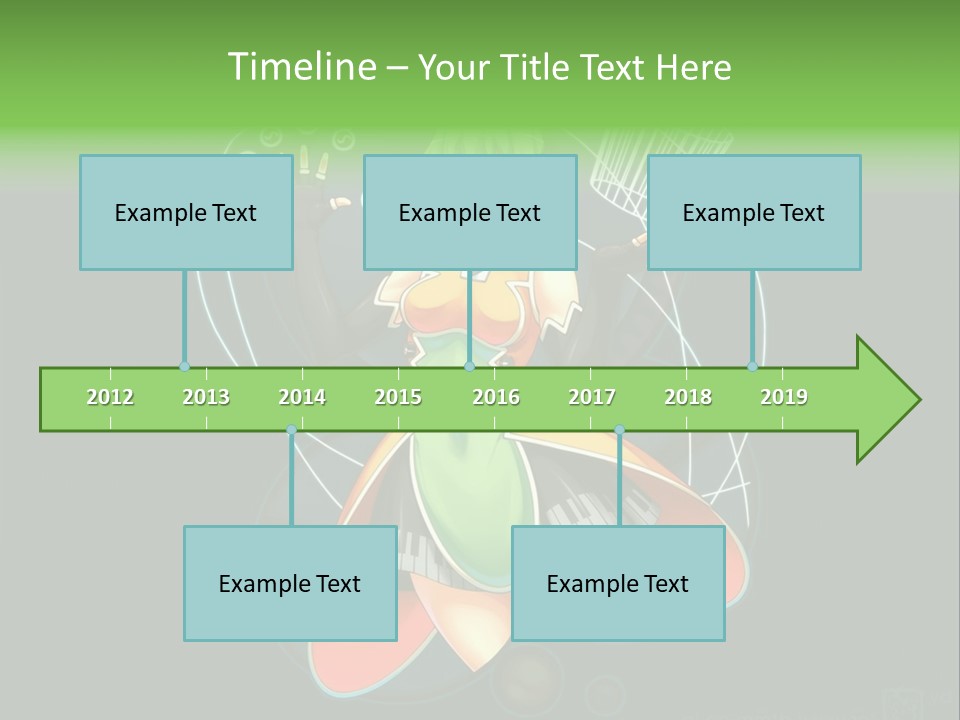 Timeline – Your Title Text Here

Example Text

Example Text

Example Text

2012 2013 2014 2015 2016 2017 2018 2019

Example Text

Example Text